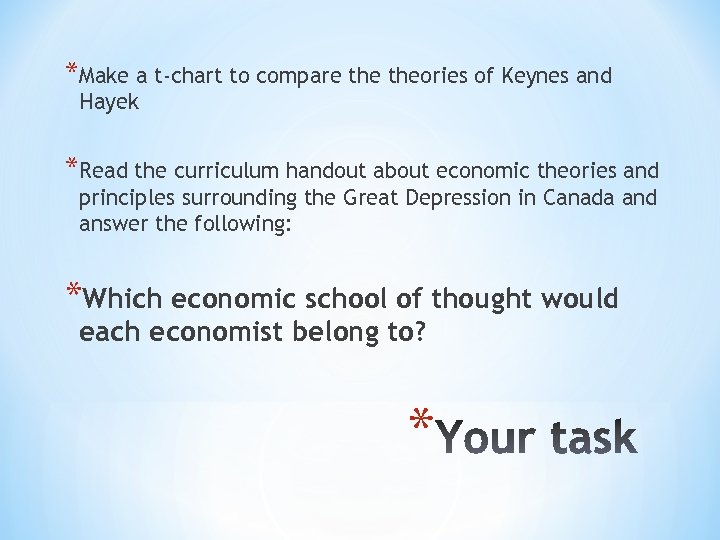 *Make a t-chart to compare the theories of Keynes and Hayek

*Read the curriculum handout about economic theories and principles surrounding the Great Depression in Canada and answer the following:

*Which economic school of thought would each economist belong to?

*Your task